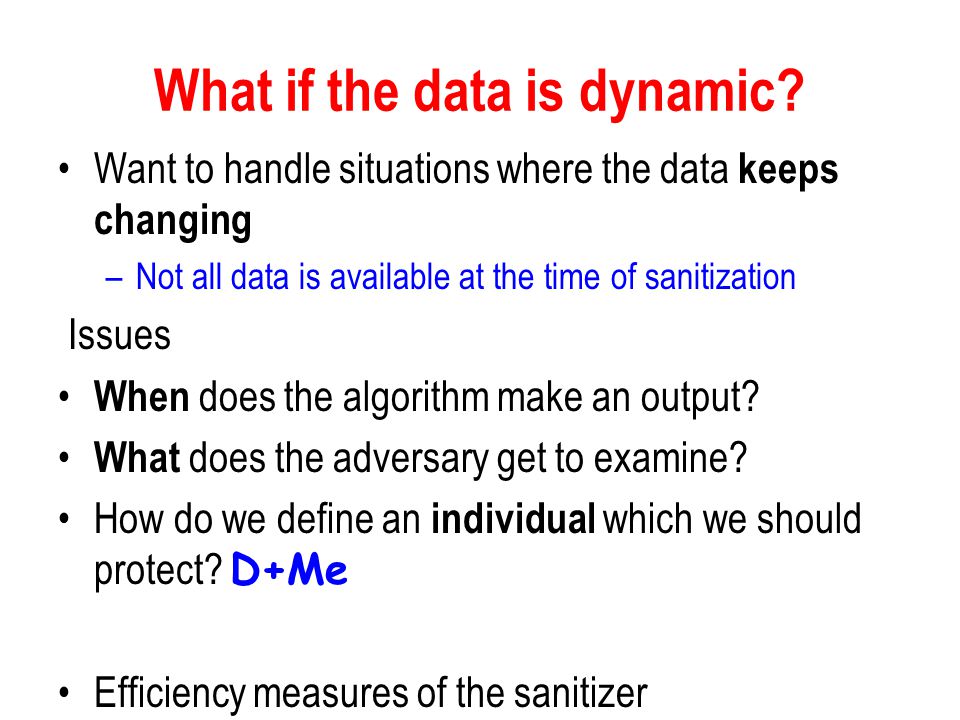 What if the data is dynamic?

• Want to handle situations where the data keeps changing
– Not all data is available at the time of sanitization

Issues

• When does the algorithm make an output?
• What does the adversary get to examine?
• How do we define an individual which we should protect? D+Me

• Efficiency measures of the sanitizer